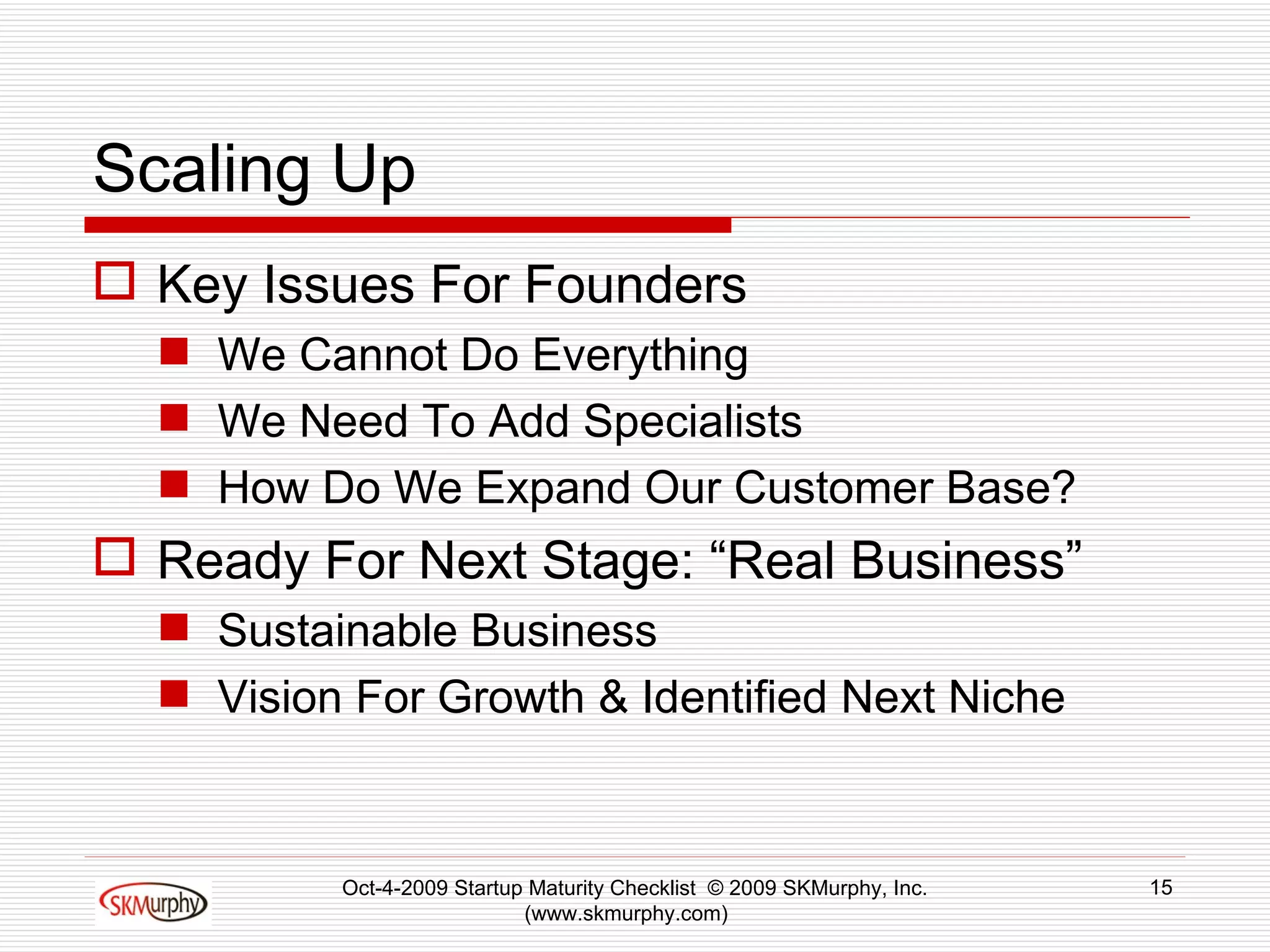 Scaling Up

Key Issues For Founders

We Cannot Do Everything

We Need To Add Specialists

How Do We Expand Our Customer Base?

Ready For Next Stage: “Real Business”

Sustainable Business

Vision For Growth & Identified Next Niche

SKMurphy

Oct-4-2009 Startup Maturity Checklist © 2009 SKMurphy, Inc. (www.skmurphy.com)

15